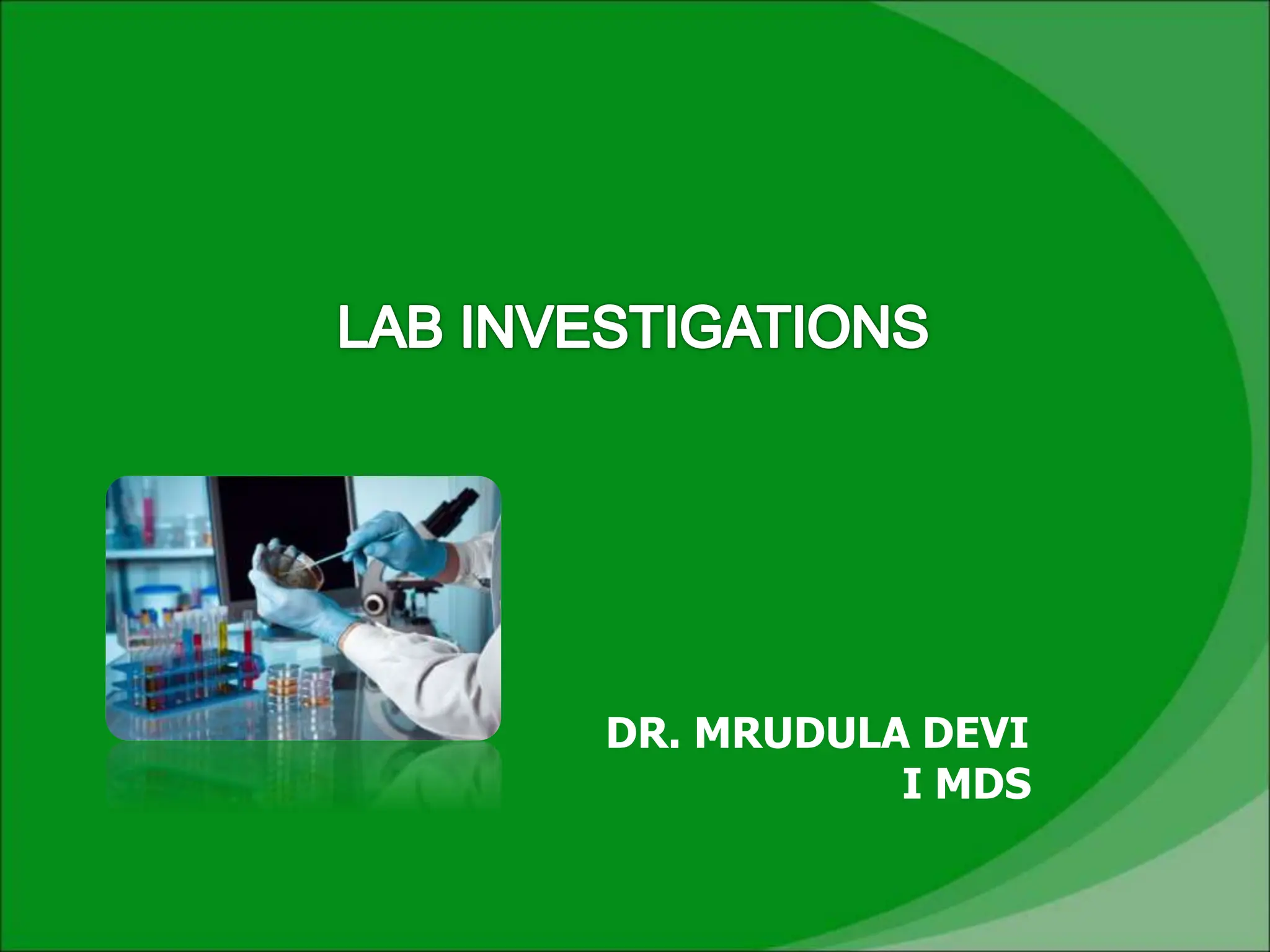 LAB INVESTIGATIONS

DR. MRUDULA DEVI
I MDS